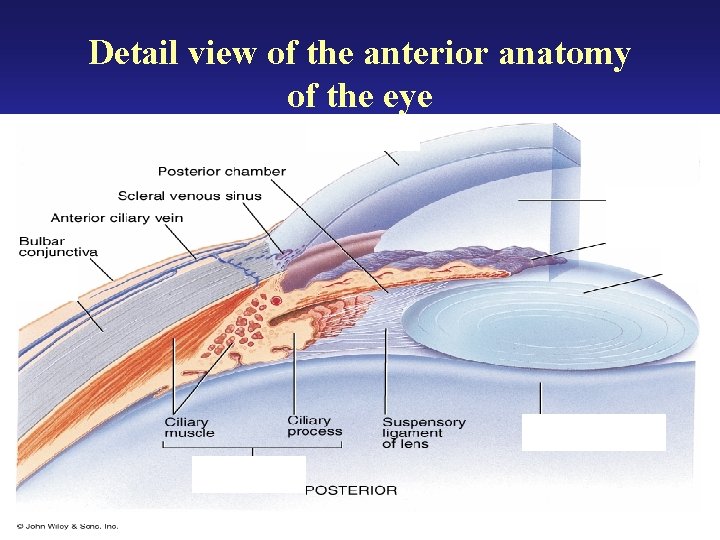 Detail view of the anterior anatomy of the eye

Posterior chamber

Scleral venous sinus

Anterior ciliary vein

Bulbar conjunctiva

Ciliary muscle

Ciliary process

Suspensory ligament of lens

POSTERIOR

© John Wiley & Sons, Inc.